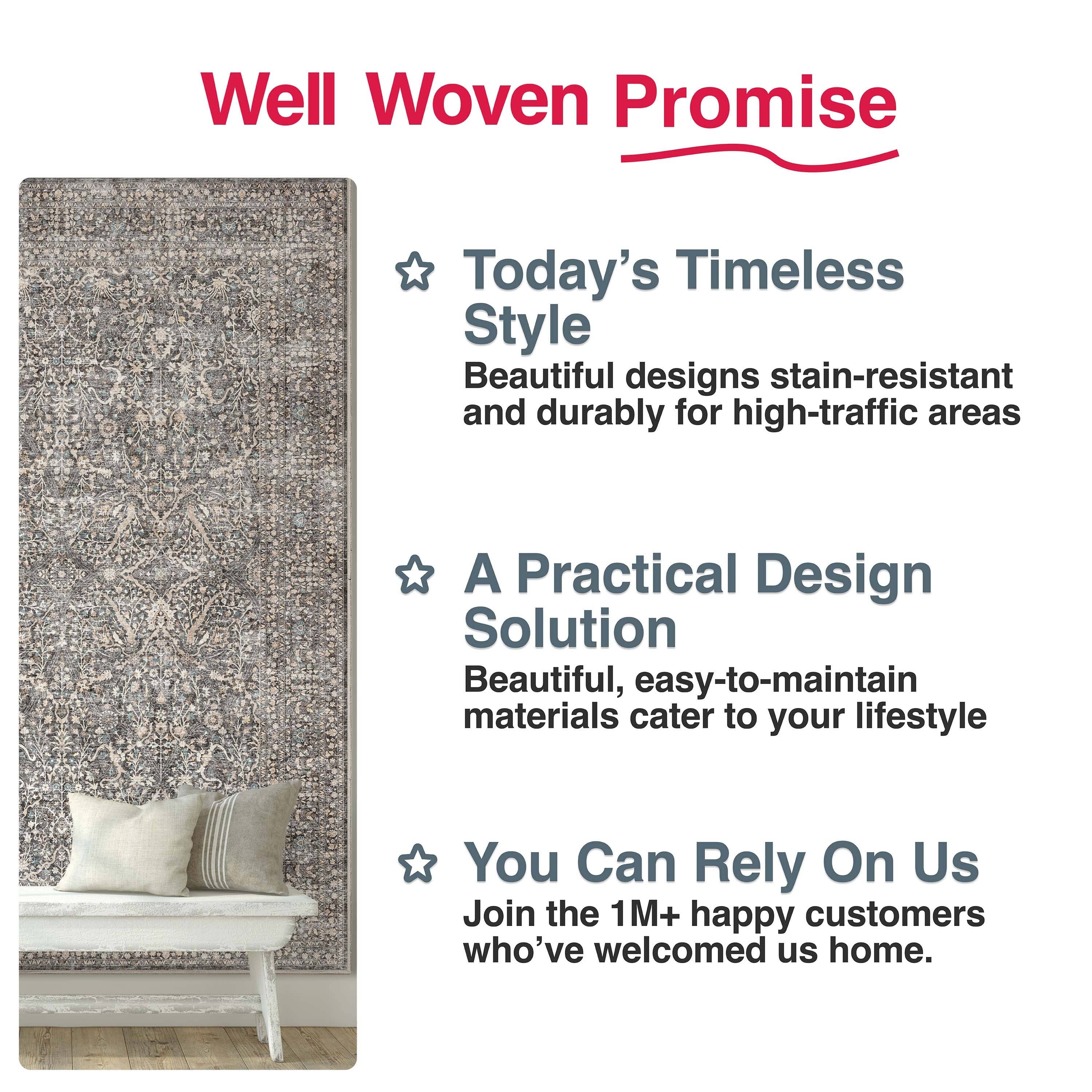 Well Woven Promise

Today's Timeless Style

Beautiful designs stain-resistant and durably for high-traffic areas

A Practical Design Solution

Beautiful, easy-to-maintain materials cater to your lifestyle

You Can Rely On Us

Join the 1M+ happy customers who've welcomed us home.